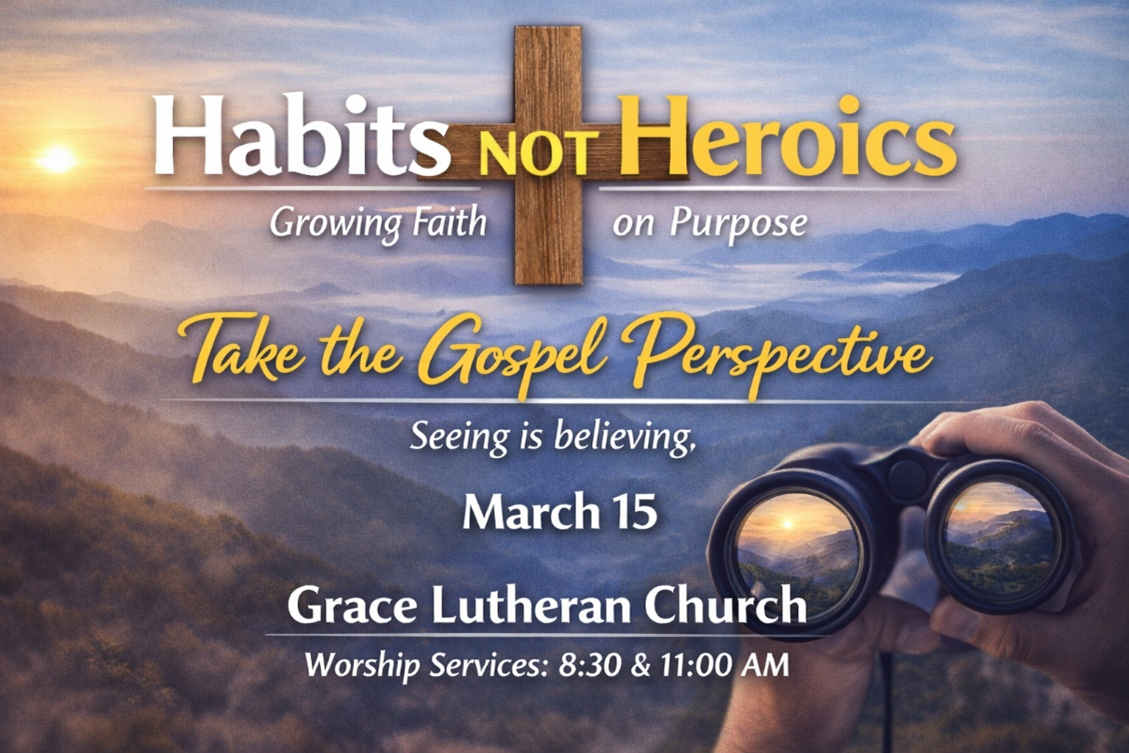 Habits NOT Heroics

Growing Faith on Purpose

Take the Gospel Perspective

Seeing is believing,

March 15

Grace Lutheran Church

Worship Services: 8:30 & 11:00 AM